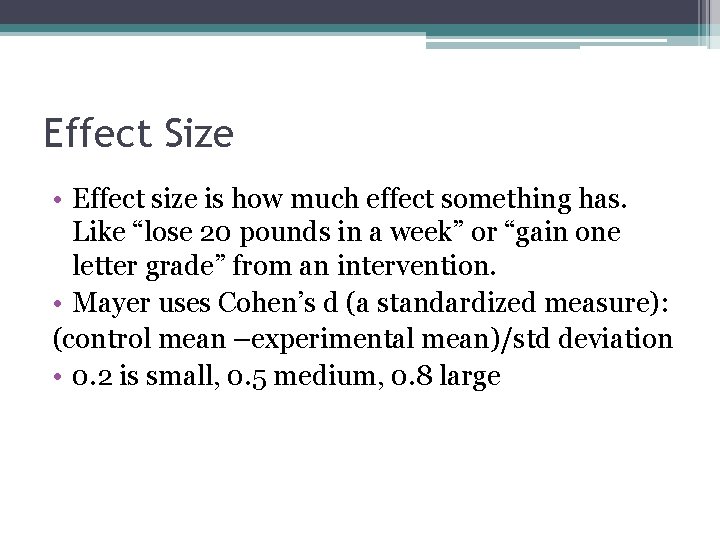 Effect Size

• Effect size is how much effect something has. Like “lose 20 pounds in a week” or “gain one letter grade” from an intervention.
• Mayer uses Cohen’s d (a standardized measure):
(control mean –experimental mean)/std deviation
• 0.2 is small, 0.5 medium, 0.8 large